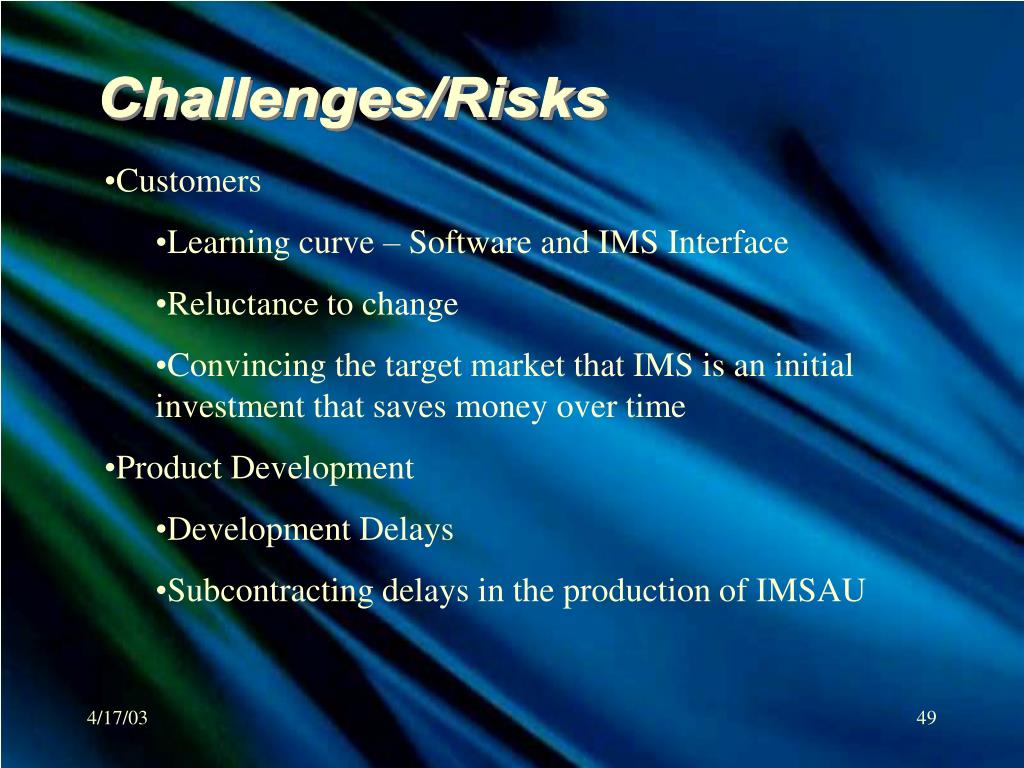 Challenges/Risks

•Customers

•Learning curve – Software and IMS Interface

•Reluctance to change

•Convincing the target market that IMS is an initial investment that saves money over time

•Product Development

•Development Delays

•Subcontracting delays in the production of IMSAU

4/17/03

49